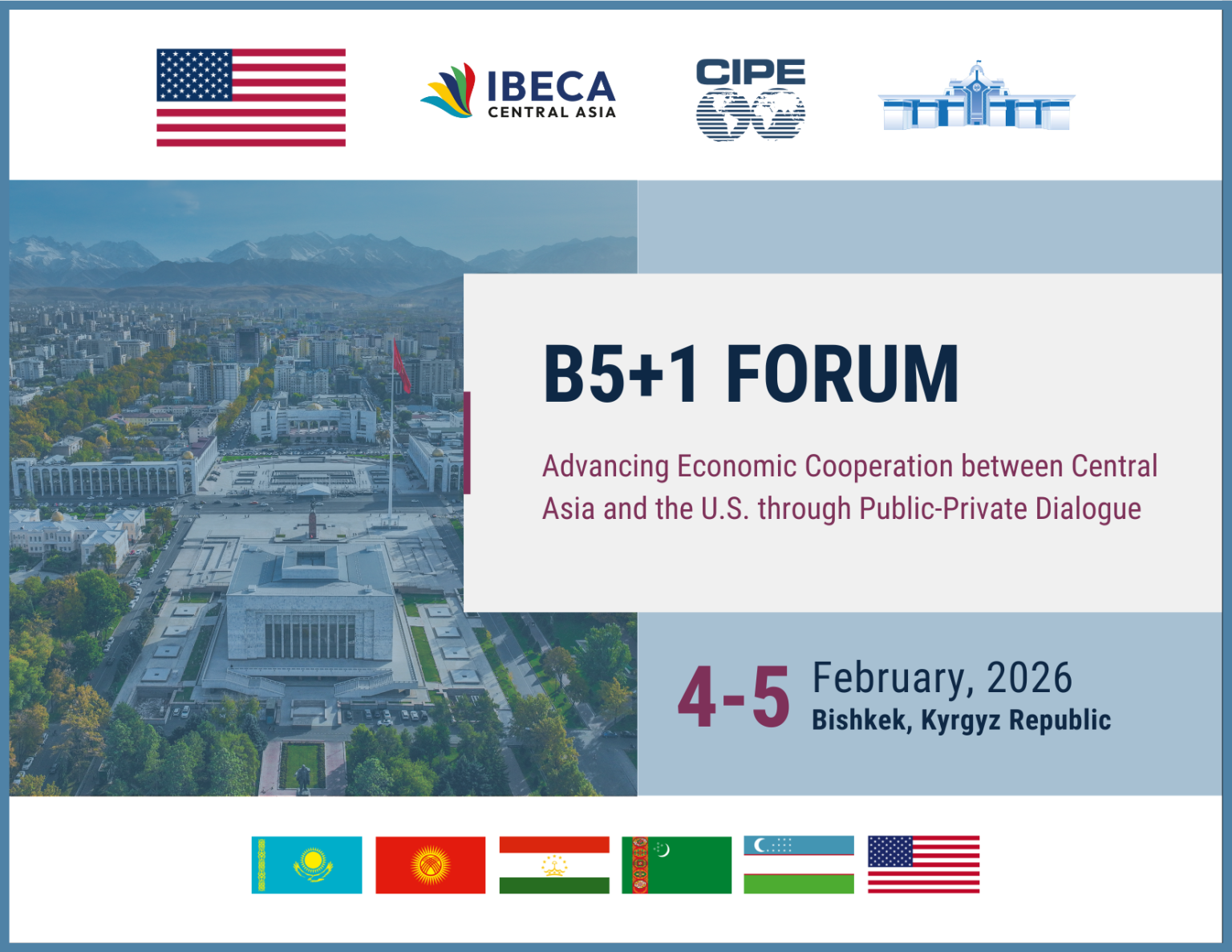 IBECA
CENTRAL ASIA

CIPE

B5+1 FORUM

Advancing Economic Cooperation between Central Asia and the U.S. through Public-Private Dialogue

4-5 February, 2026
Bishkek, Kyrgyz Republic